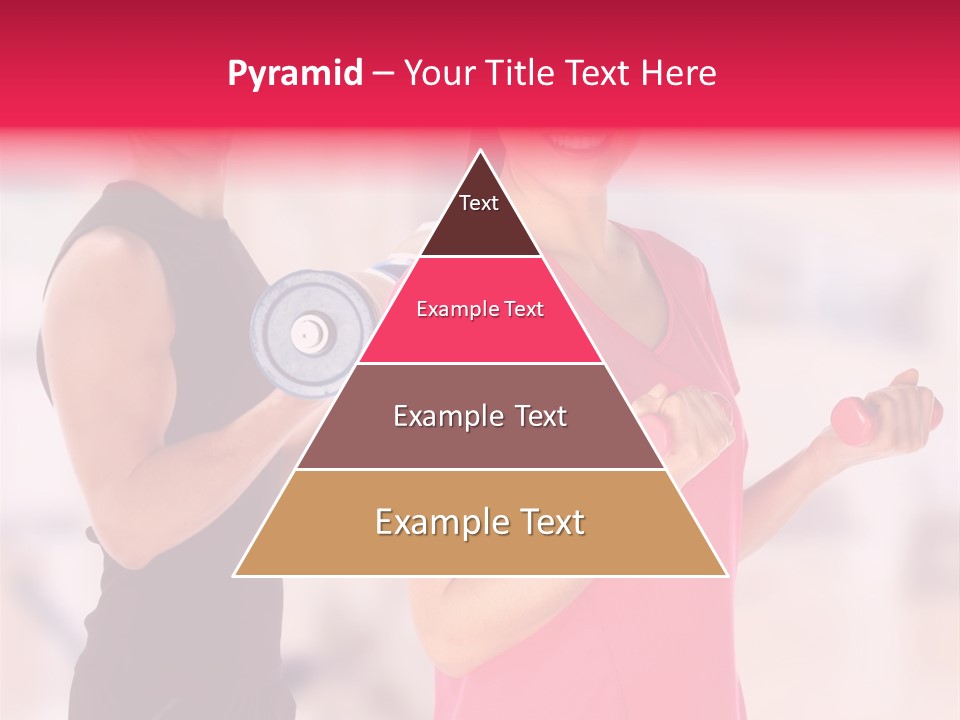 Pyramid – Your Title Text Here

Text

Example Text

Example Text

Example Text